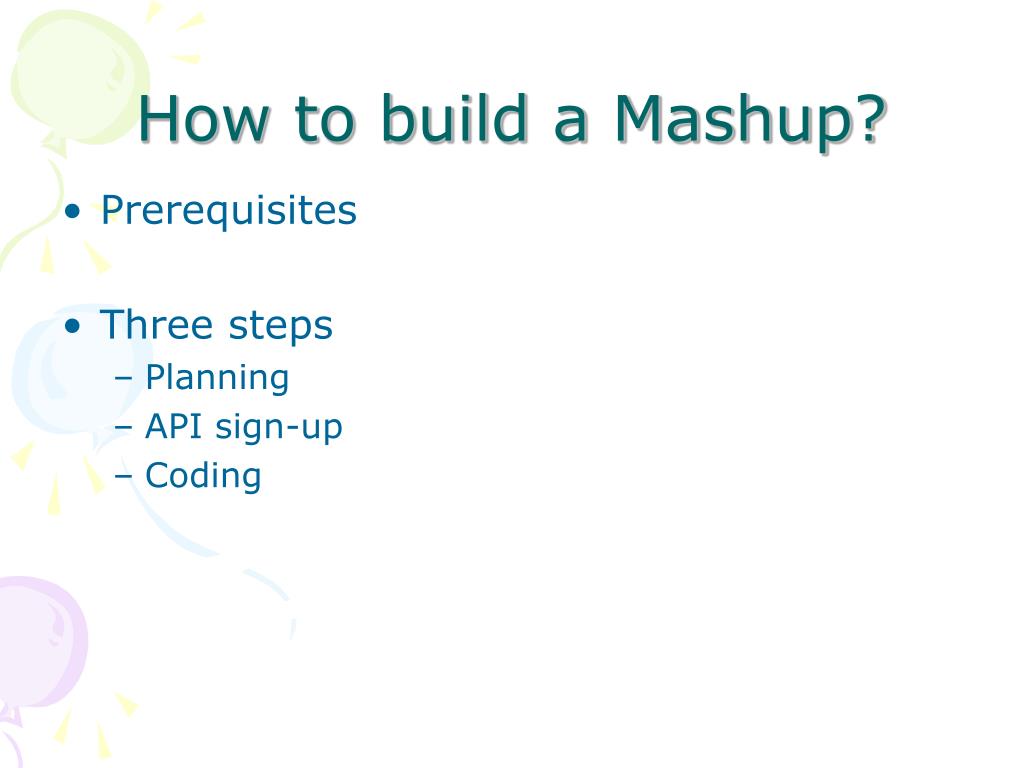 How to build a Mashup?

• Prerequisites

• Three steps
– Planning
– API sign-up
– Coding